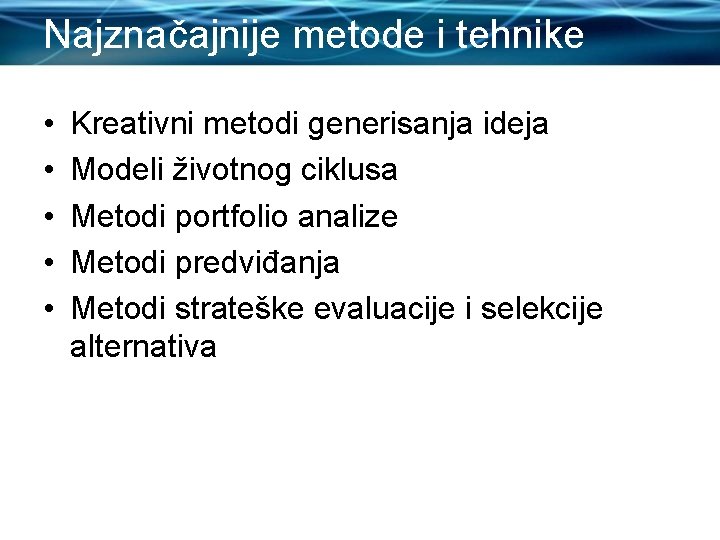 Najznačajnije metode i tehnike

• Kreativni metodi generisanja ideja
• Modeli životnog ciklusa
• Metodi portfolio analize
• Metodi predviđanja
• Metodi strateške evaluacije i selekcije alternativa